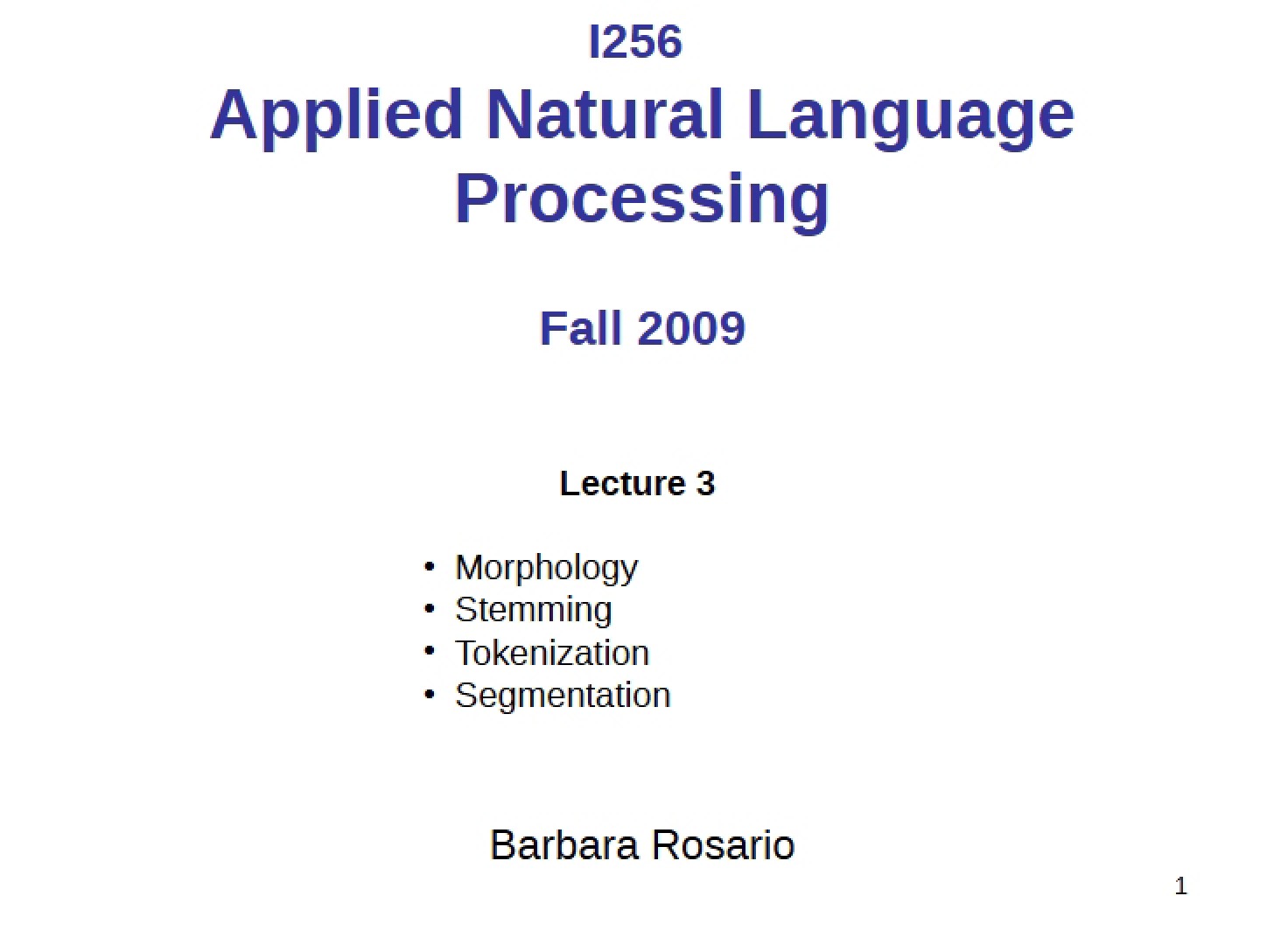 I256
Applied Natural Language Processing

Fall 2009

Lecture 3

• Morphology
• Stemming
• Tokenization
• Segmentation

Barbara Rosario

1